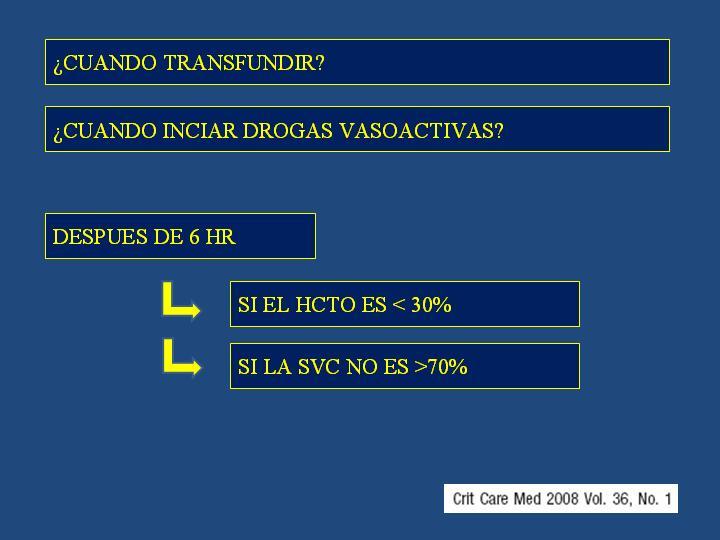 ¿CUANDO TRANSFUNDIR?

¿CUANDO INCIAR DROGAS VASOACTIVAS?

DESPUES DE 6 HR

SI EL HCTO ES < 30%

SI LA SVC NO ES >70%

Crit Care Med 2008 Vol. 36, No. 1